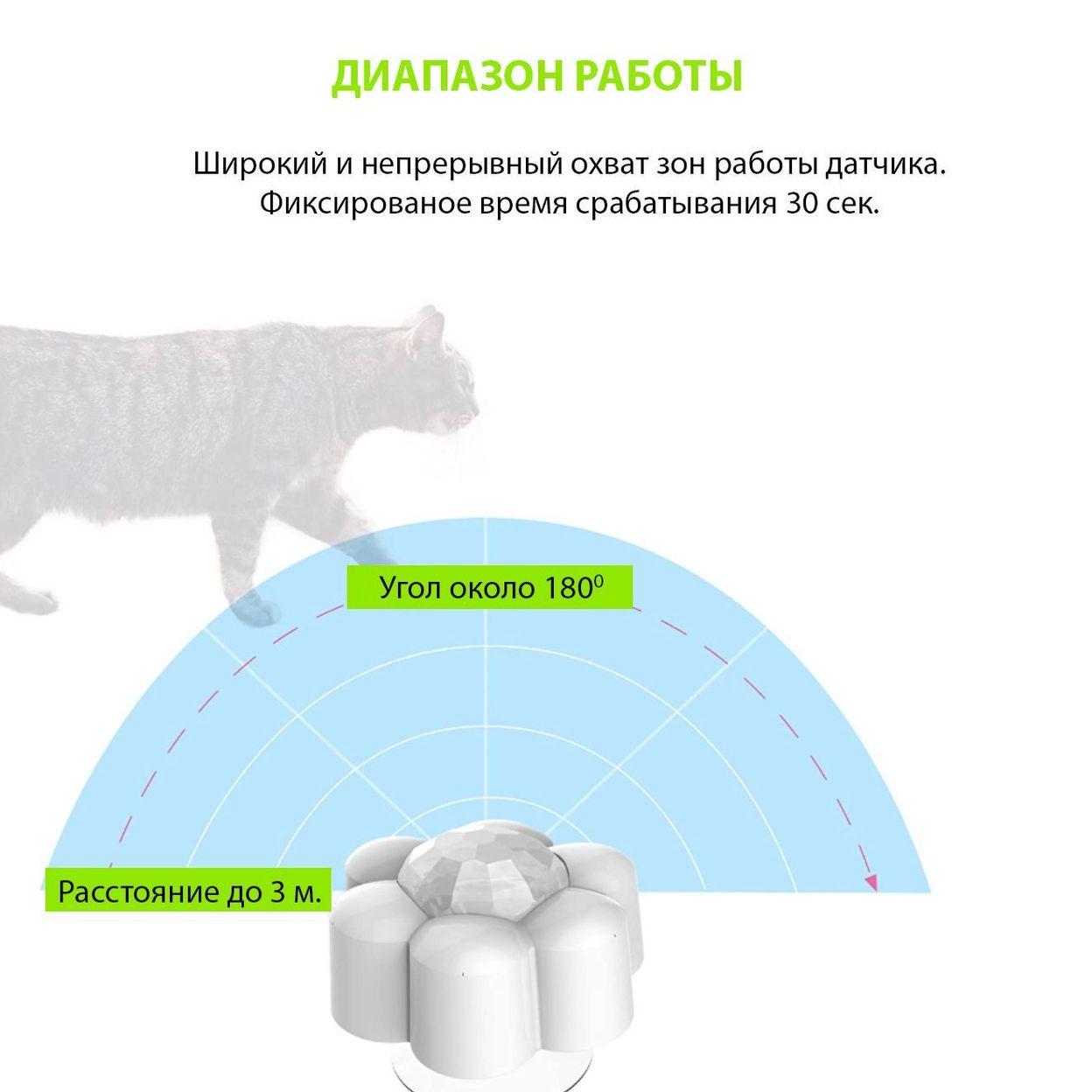 ДИАПАЗОН РАБОТЫ

Широкий и непрерывный охват зон работы датчика.
Фиксированое время срабатывания 30 сек.

Угол около $180^0$

Расстояние до 3 м.